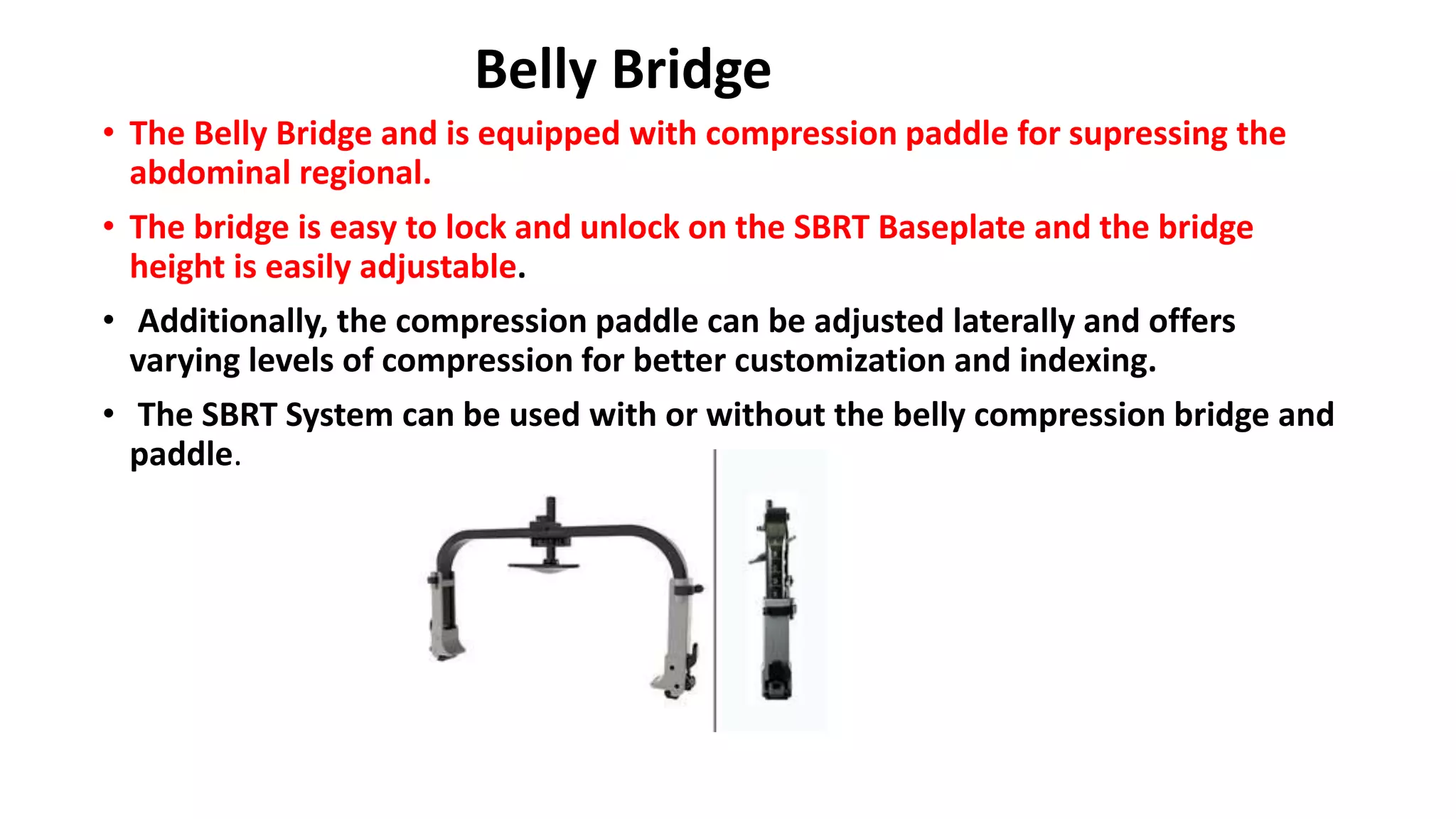 Belly Bridge

• The Belly Bridge and is equipped with compression paddle for supressing the abdominal regional.

• The bridge is easy to lock and unlock on the SBRT Baseplate and the bridge height is easily adjustable.

• Additionally, the compression paddle can be adjusted laterally and offers varying levels of compression for better customization and indexing.

• The SBRT System can be used with or without the belly compression bridge and paddle.